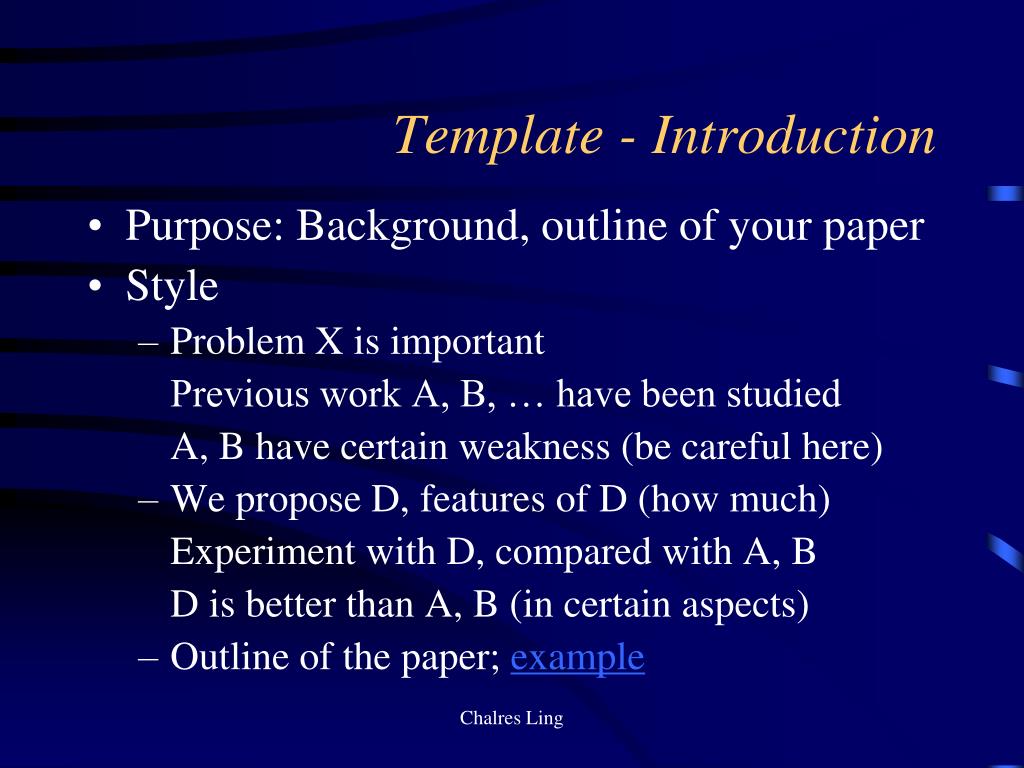 Template - Introduction

• Purpose: Background, outline of your paper
• Style
  – Problem X is important
  Previous work A, B, … have been studied
  A, B have certain weakness (be careful here)
  – We propose D, features of D (how much)
  Experiment with D, compared with A, B
  D is better than A, B (in certain aspects)
  – Outline of the paper; example

Chalres Ling